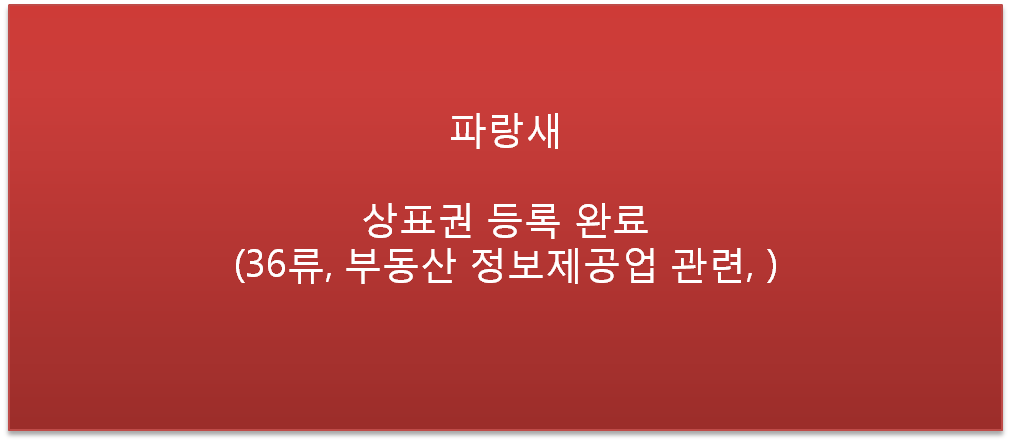 파랑새

상표권 등록 완료
(36류, 부동산 정보제공업 관련, )